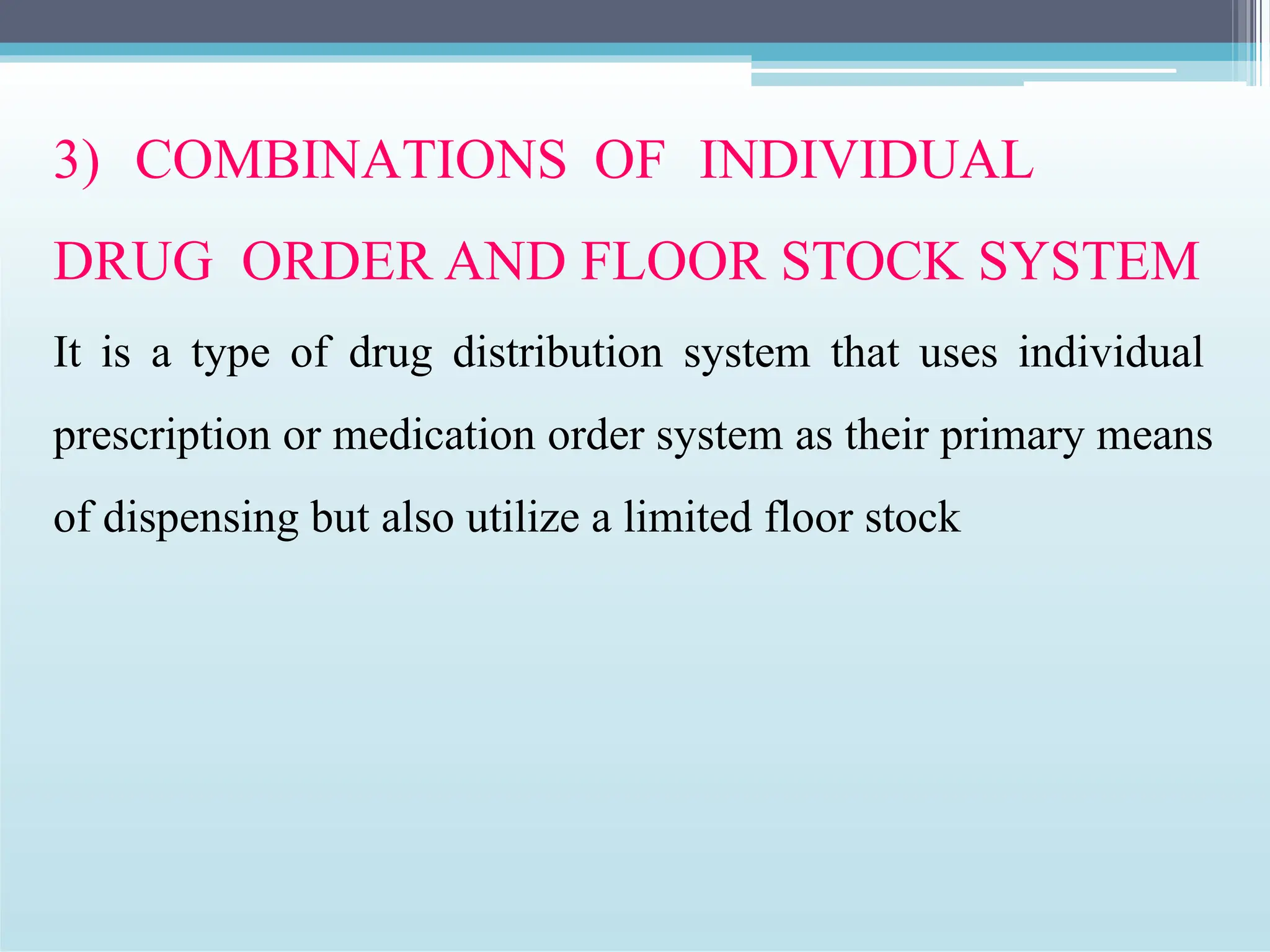 3) COMBINATIONS OF INDIVIDUAL DRUG ORDER AND FLOOR STOCK SYSTEM

It is a type of drug distribution system that uses individual prescription or medication order system as their primary means of dispensing but also utilize a limited floor stock